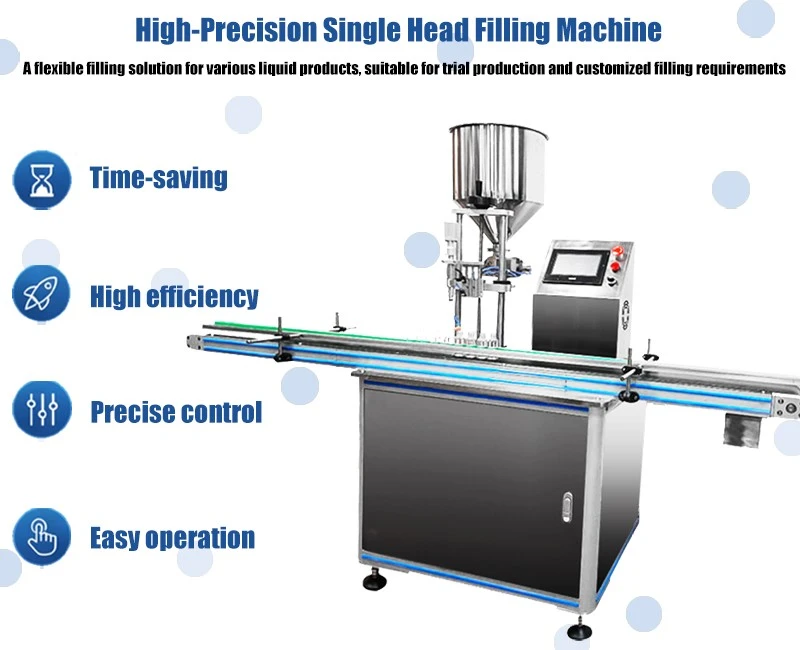 High-Precision Single Head Filling Machine

A flexible filling solution for various liquid products, suitable for trial production and customized filling requirements

Time-saving

High efficiency

Precise control

Easy operation